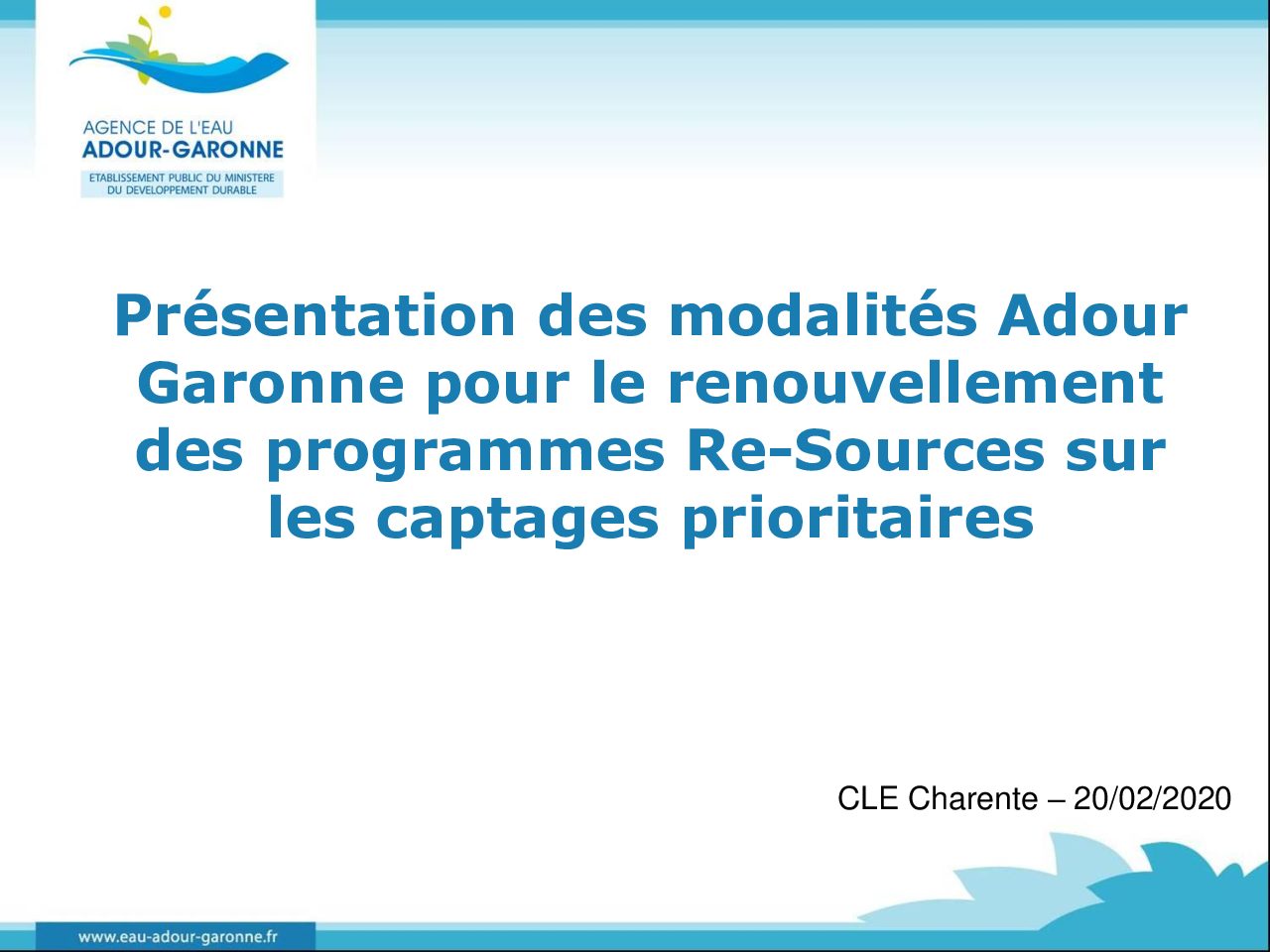 AGENCE DE L'EAU
ADOUR-GARONNE
ETABLISSEMENT PUBLIC DU MINISTERE DU DEVELOPPEMENT DURABLE

Présentation des modalités Adour Garonne pour le renouvellement des programmes Re-Sources sur les captages prioritaires

CLE Charente – 20/02/2020

www.eau-adour-garonne.fr